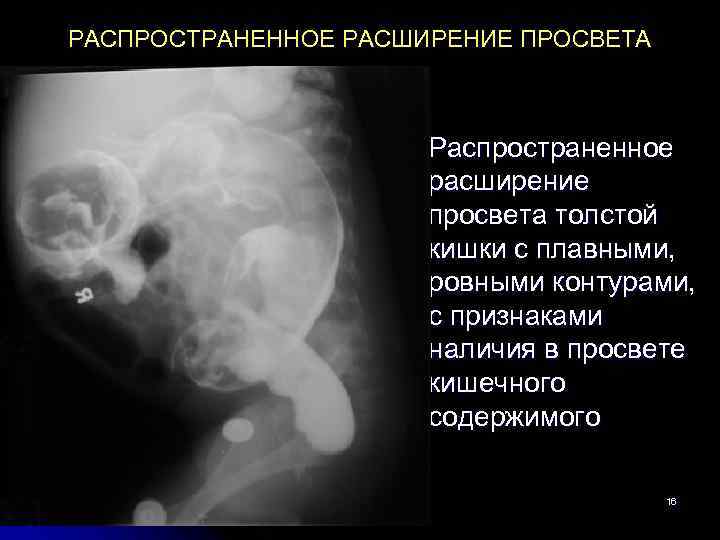 РАСПРОСТРАНЕННОЕ РАСШИРЕНИЕ ПРОСВЕТА

Распространенное расширение просвета толстой кишки с плавными, ровными контурами, с признаками наличия в просвете кишечного содержимого

16